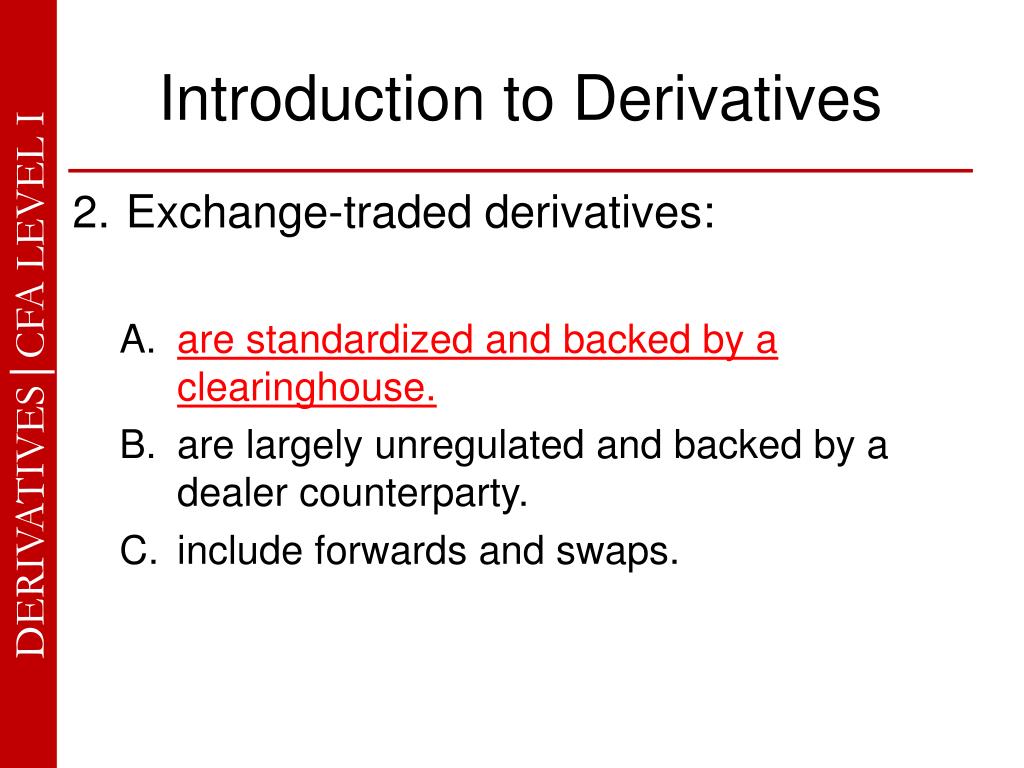 DERIVATIVES | CFA LEVEL I

Introduction to Derivatives

2. Exchange-traded derivatives:

A. are standardized and backed by a clearinghouse.

B. are largely unregulated and backed by a dealer counterparty.

C. include forwards and swaps.